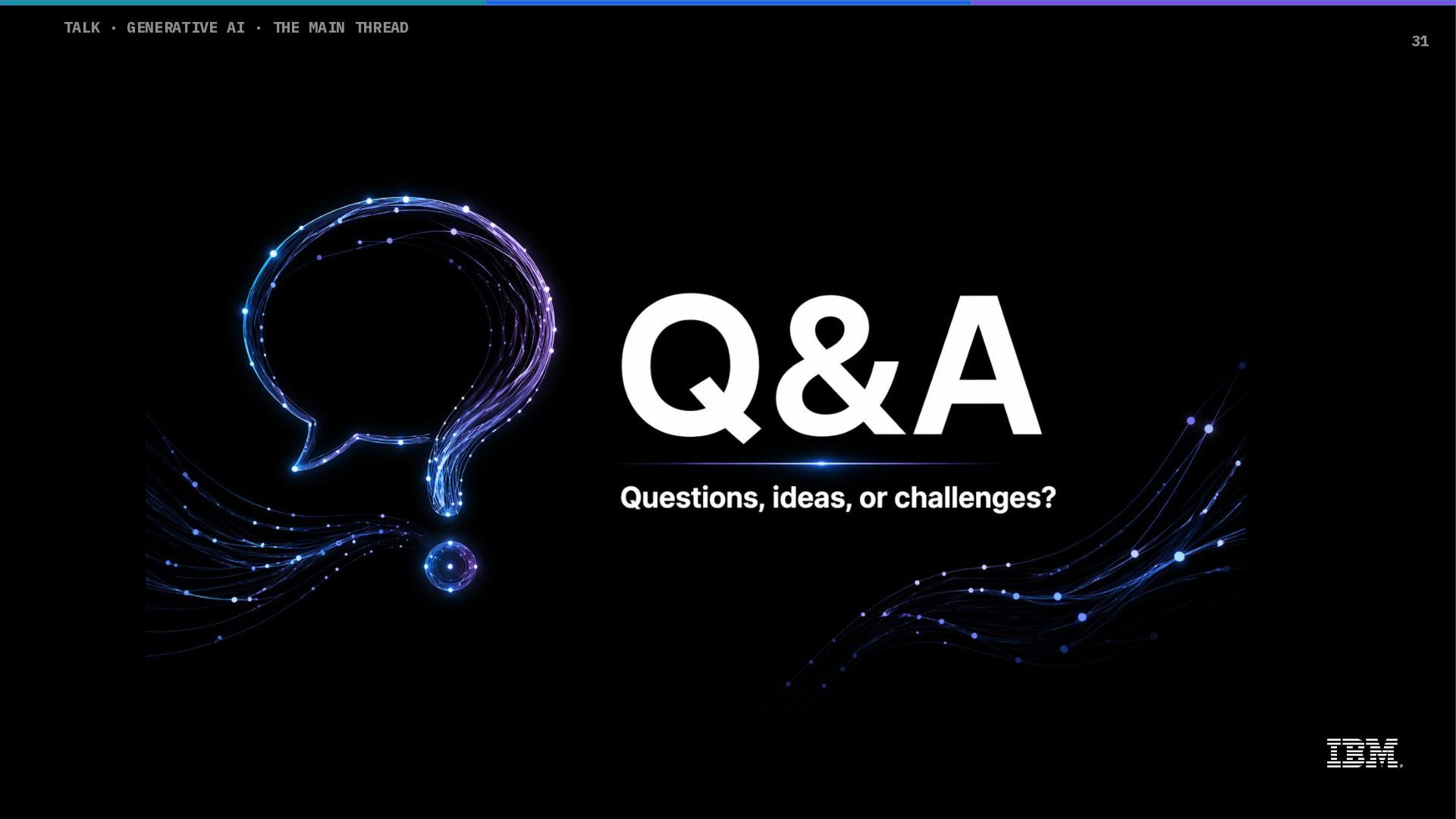 TALK · GENERATIVE AI · THE MAIN THREAD

31

Q&A

Questions, ideas, or challenges?

IBM